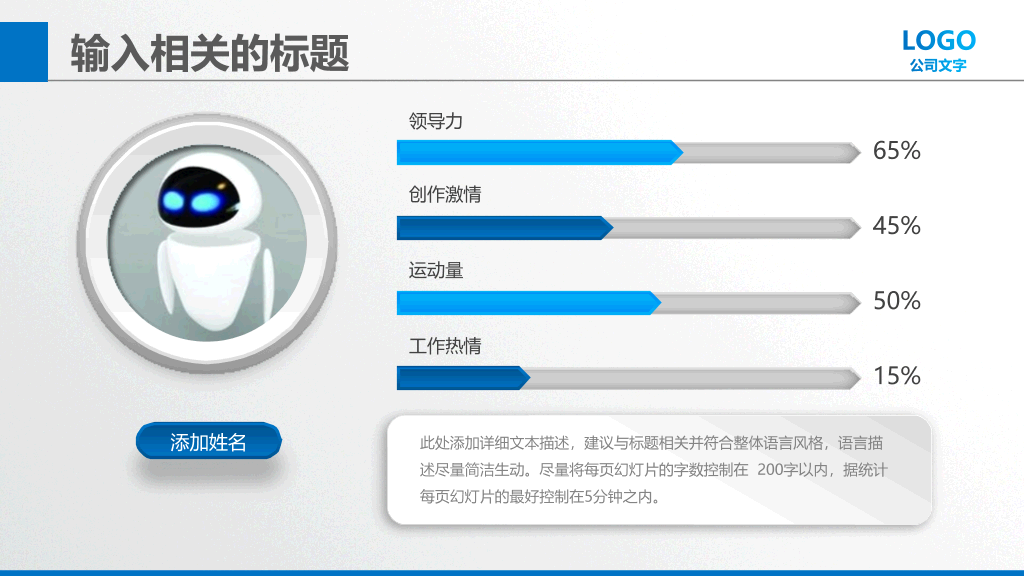 输入相关的标题

LOGO
公司文字

领导力
65%

创作激情
45%

运动量
50%

工作热情
15%

添加姓名

此处添加详细文本描述，建议与标题相关并符合整体语言风格，语言描述尽量简洁生动。尽量将每页幻灯片的字数控制在 200字以内，据统计每页幻灯片的最好控制在5分钟之内。